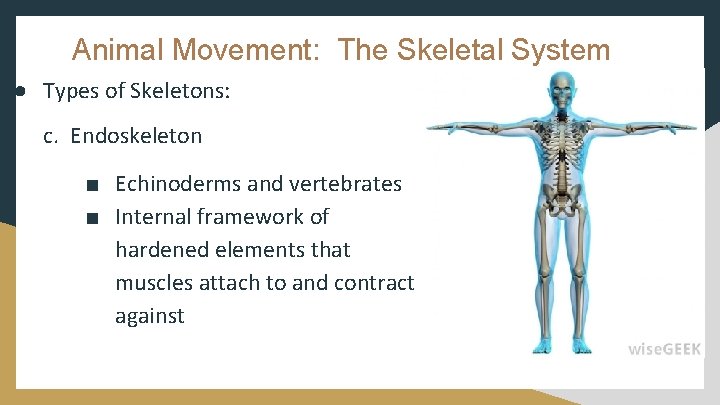 Animal Movement: The Skeletal System

● Types of Skeletons:

c. Endoskeleton

■ Echinoderms and vertebrates
■ Internal framework of hardened elements that muscles attach to and contract against

wiseGEEK